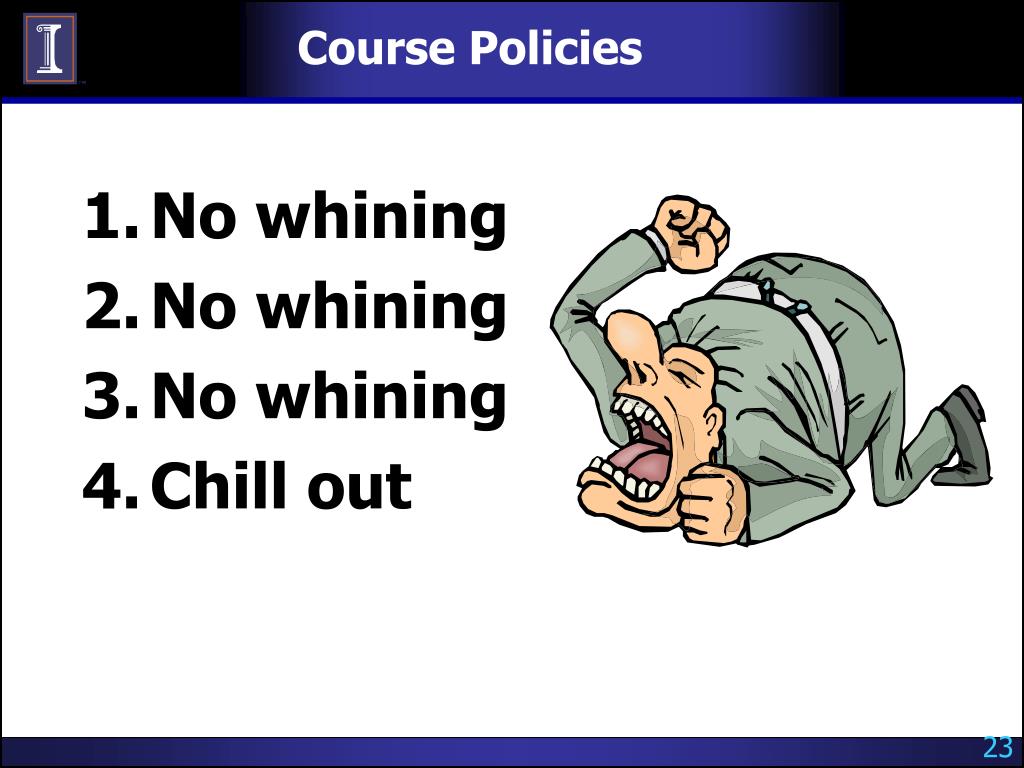 Course Policies

1. No whining
2. No whining
3. No whining
4. Chill out

23